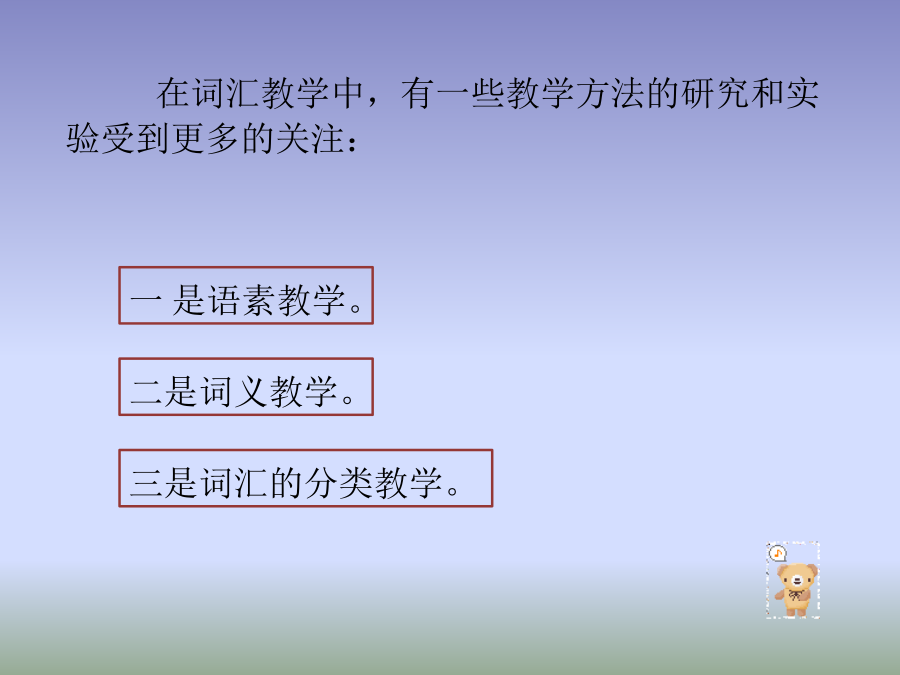 在词汇教学中，有一些教学方法的研究和实验受到更多的关注：

一 是语素教学。

二是词义教学。

三是词汇的分类教学。